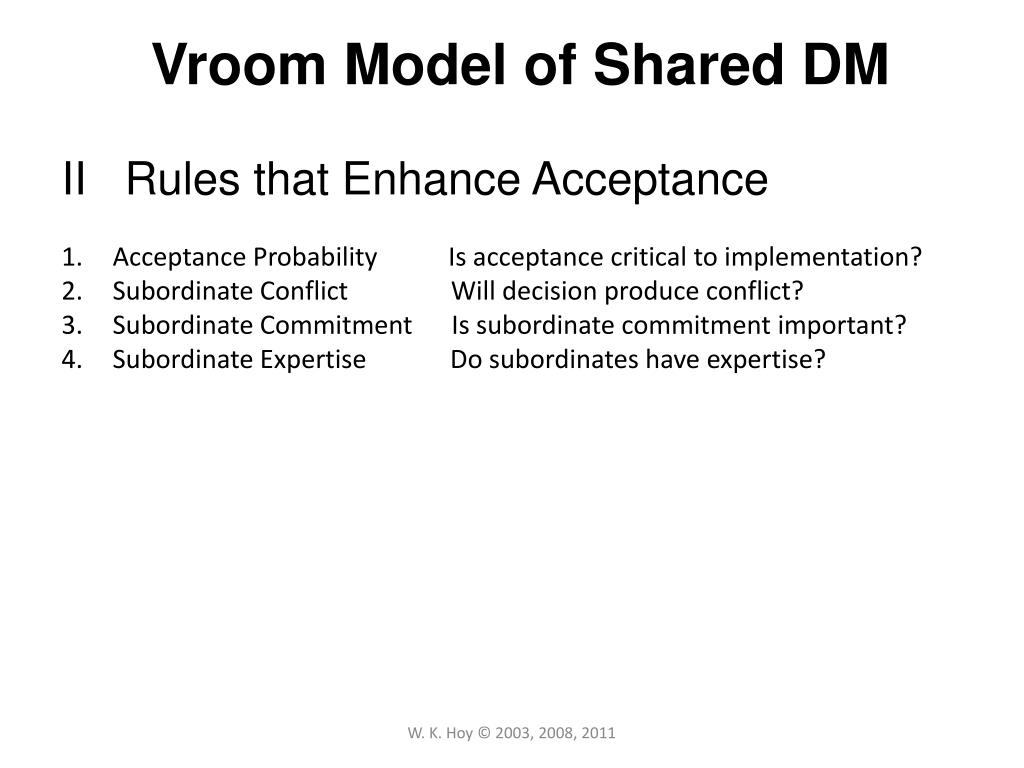 Vroom Model of Shared DM

II Rules that Enhance Acceptance

1. Acceptance Probability Is acceptance critical to implementation?
2. Subordinate Conflict Will decision produce conflict?
3. Subordinate Commitment Is subordinate commitment important?
4. Subordinate Expertise Do subordinates have expertise?

W. K. Hoy © 2003, 2008, 2011